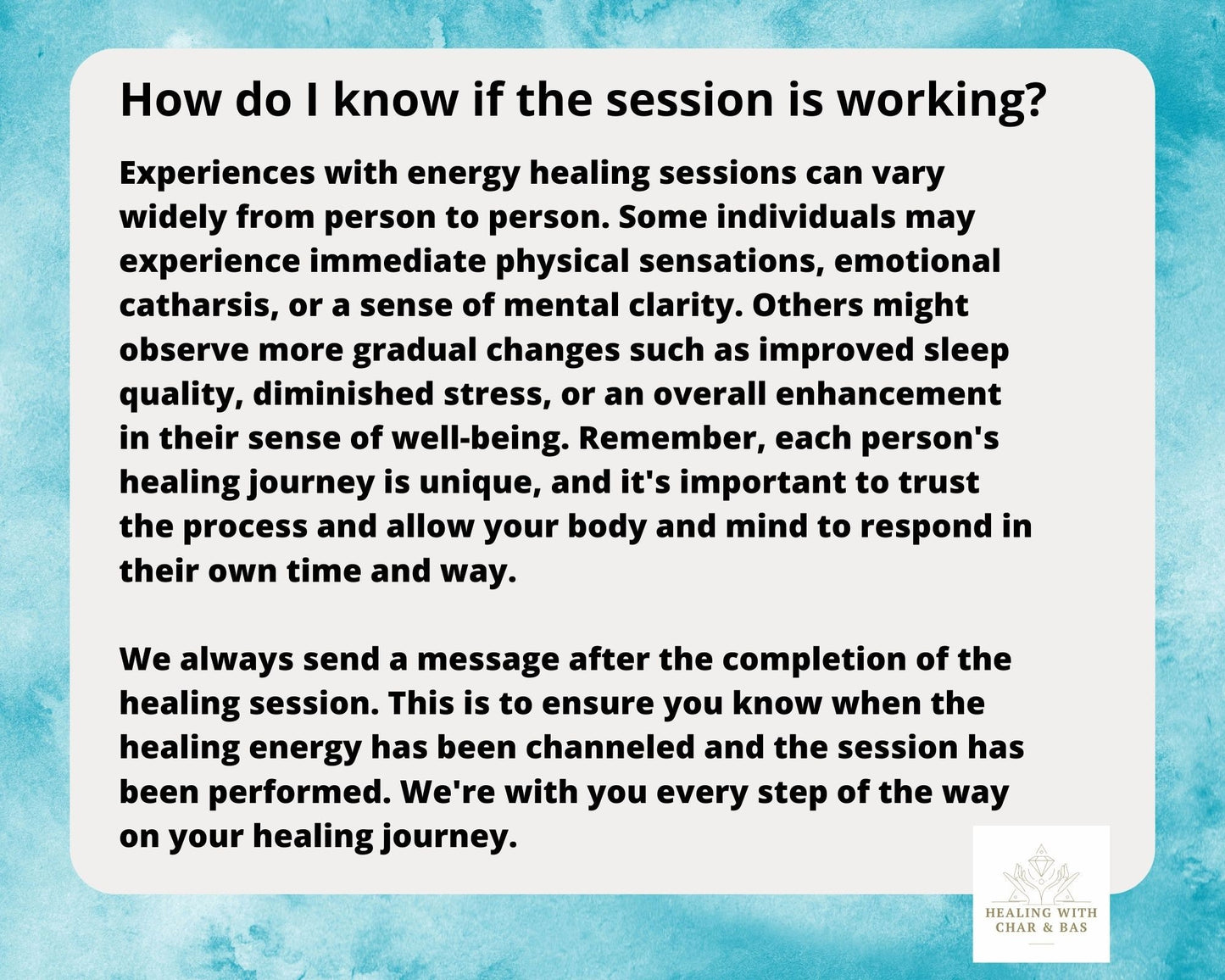 How do I know if the session is working?

Experiences with energy healing sessions can vary widely from person to person. Some individuals may experience immediate physical sensations, emotional catharsis, or a sense of mental clarity. Others might observe more gradual changes such as improved sleep quality, diminished stress, or an overall enhancement in their sense of well-being. Remember, each person's healing journey is unique, and it's important to trust the process and allow your body and mind to respond in their own time and way.

We always send a message after the completion of the healing session. This is to ensure you know when the healing energy has been channeled and the session has been performed. We're with you every step of the way on your healing journey.

HEALING WITH CHAR & BAS